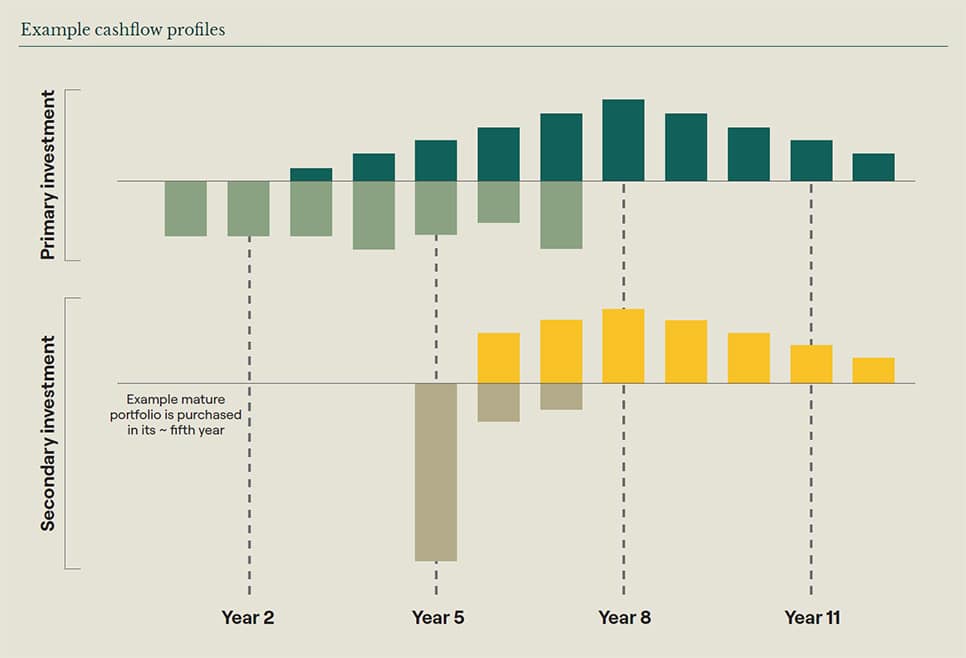 Example cashflow profiles

Primary investment

Secondary investment

Example mature portfolio is purchased in its ~ fifth year

Year 2

Year 5

Year 8

Year 11